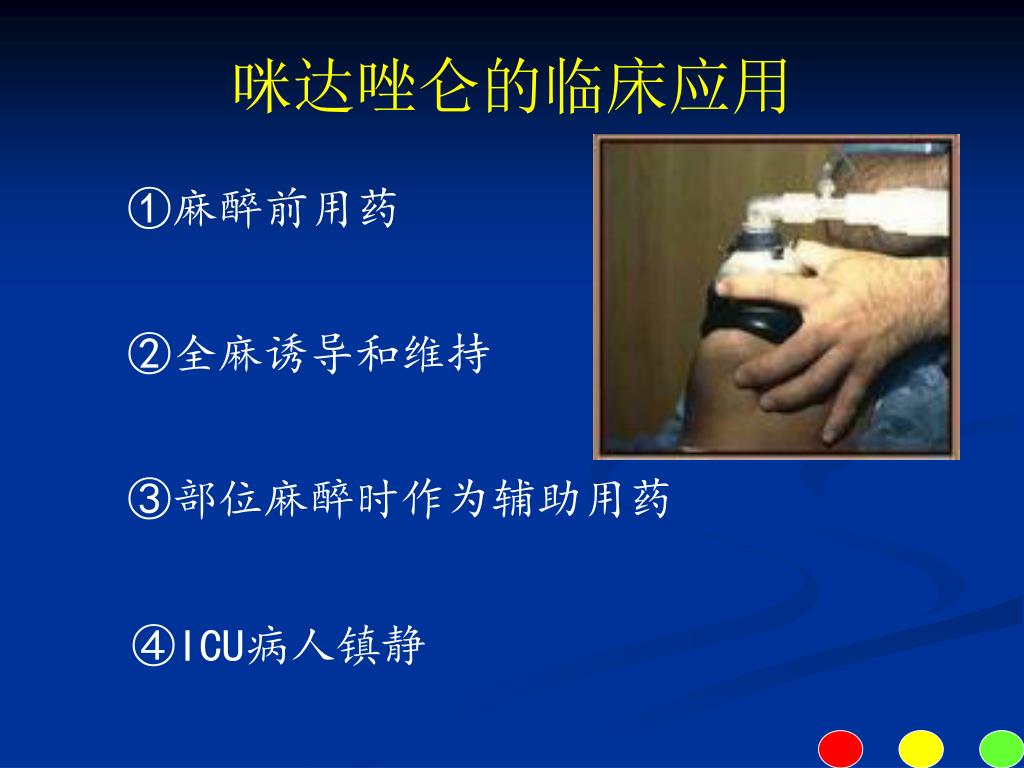 咪达唑仑的临床应用

①麻醉前用药

②全麻诱导和维持

③部位麻醉时作为辅助用药

④ICU病人镇静